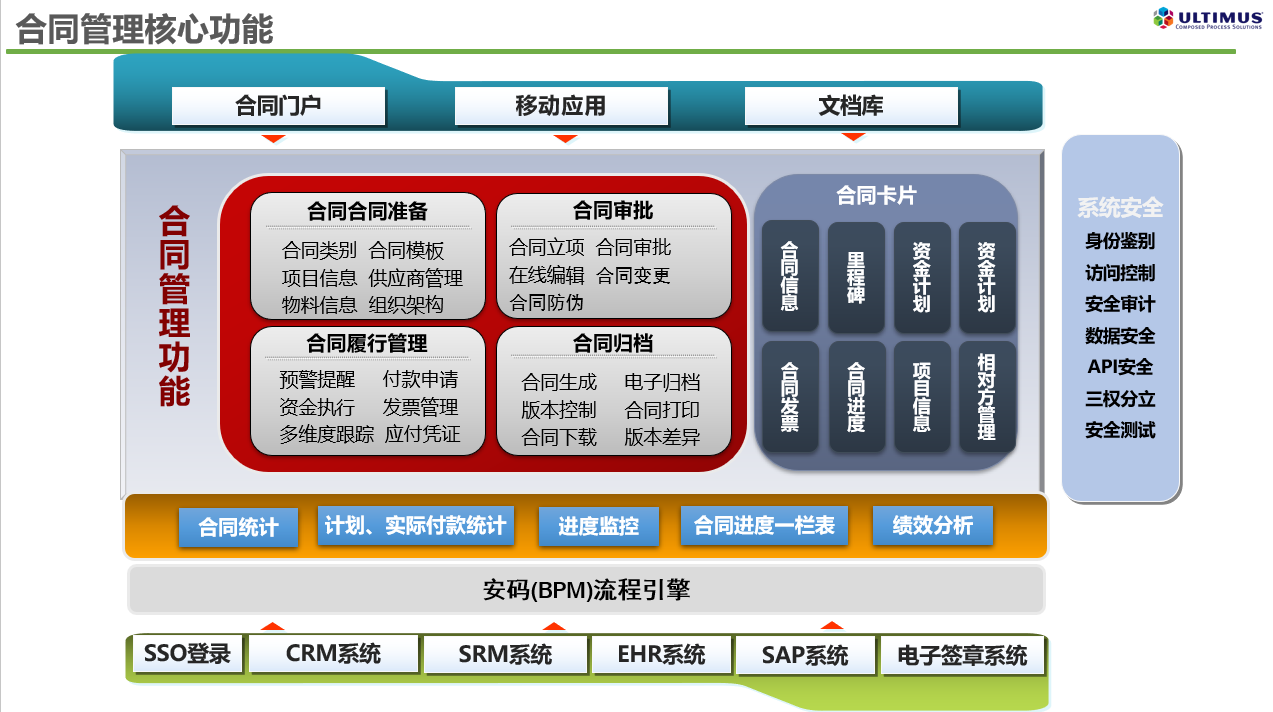 合同管理核心功能

ULTIMUS
COMPOSED PROCESS SOLUTIONS

合同门户 移动应用 文档库

合同管理功能

合同合同准备
合同类别 合同模板
项目信息 供应商管理
物料信息 组织架构

合同审批
合同立项 合同审批
在线编辑 合同变更
合同防伪

合同履行管理
预警提醒 付款申请
资金执行 发票管理
多维度跟踪 应付凭证

合同归档
合同生成 电子归档
版本控制 合同打印
合同下载 版本差异

合同卡片
合同信息
里程碑
资金计划
资金计划
合同发票
合同进度
项目信息
相对方管理

系统安全
身份鉴别
访问控制
安全审计
数据安全
API安全
三权分立
安全测试

合同统计 计划、实际付款统计 进度监控 合同进度一栏表 绩效分析

安码(BPM)流程引擎

SSO登录 CRM系统 SRM系统 EHR系统 SAP系统 电子签章系统